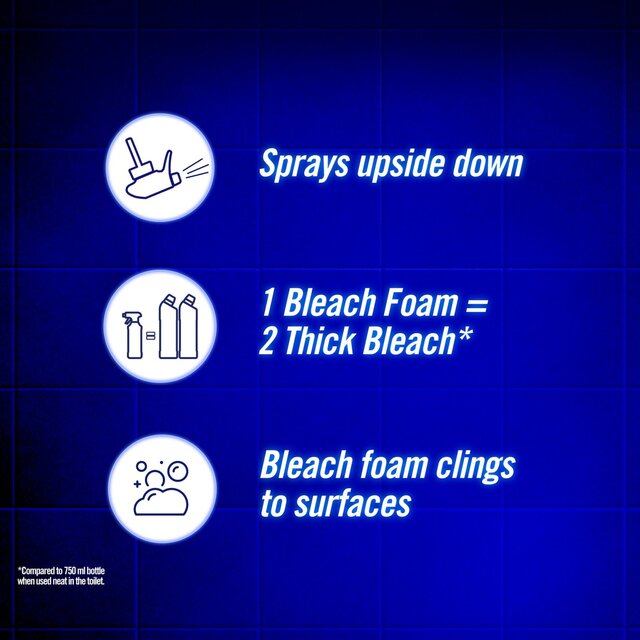 Sprays upside down

1 Bleach Foam = 2 Thick Bleach*

Bleach foam clings to surfaces

*Compared to 750 ml bottle when used neat in the toilet.